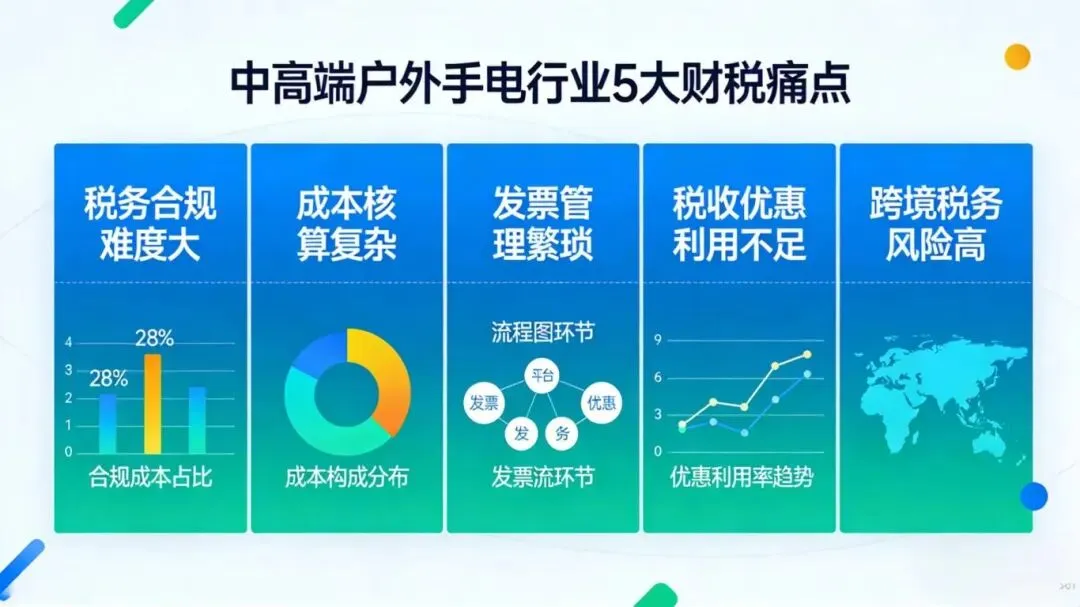 中高端户外手电行业5大财税痛点

税务合规难度大

4
3
2
1
0
28%
28%
合规成本占比

成本核算复杂

成本构成分布

发票管理繁琐

流程图环节
平台
发票
优惠
发
务
发票流环节

税收优惠利用不足

9
6
3
0
优惠利用率趋势

跨境税务风险高